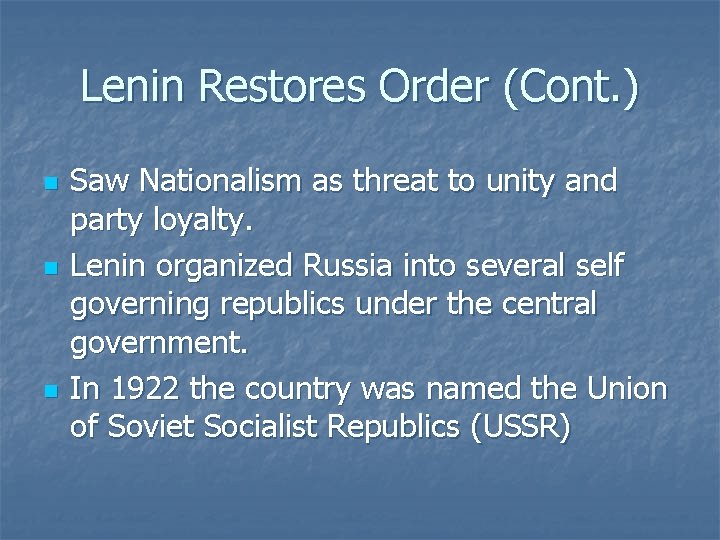 Lenin Restores Order (Cont.)

- Saw Nationalism as threat to unity and party loyalty.
- Lenin organized Russia into several self governing republics under the central government.
- In 1922 the country was named the Union of Soviet Socialist Republics (USSR)